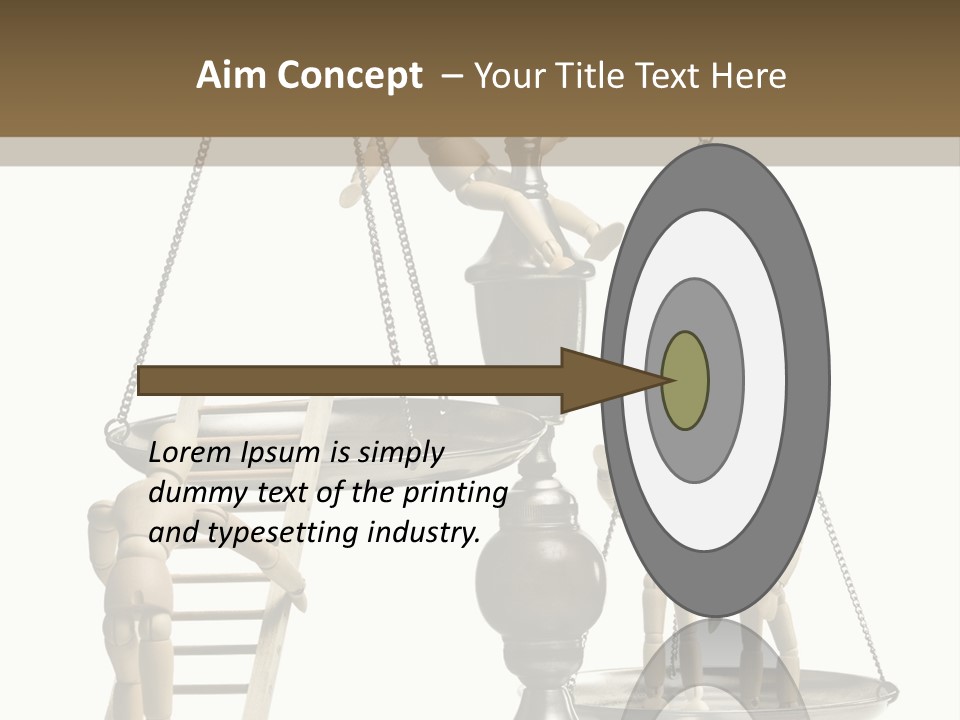 Aim Concept – Your Title Text Here

Lorem Ipsum is simply dummy text of the printing and typesetting industry.